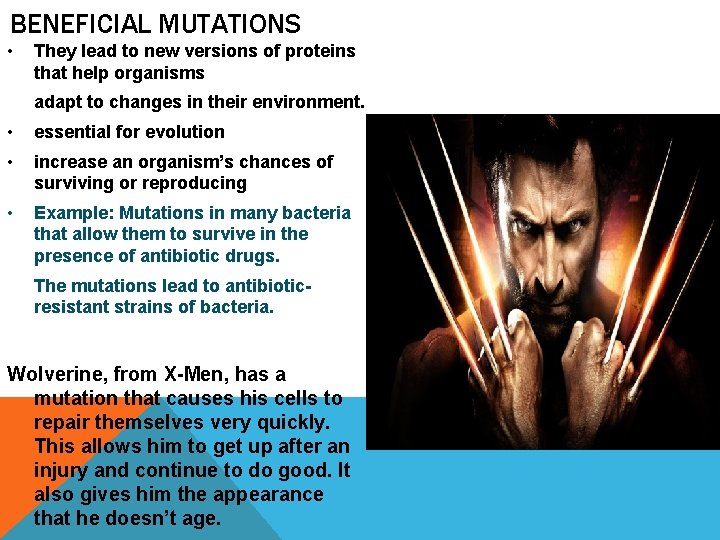 BENEFICIAL MUTATIONS

• They lead to new versions of proteins that help organisms

adapt to changes in their environment.

• essential for evolution

• increase an organism's chances of surviving or reproducing

• Example: Mutations in many bacteria that allow them to survive in the presence of antibiotic drugs.

The mutations lead to antibiotic-resistant strains of bacteria.

Wolverine, from X-Men, has a mutation that causes his cells to repair themselves very quickly. This allows him to get up after an injury and continue to do good. It also gives him the appearance that he doesn't age.